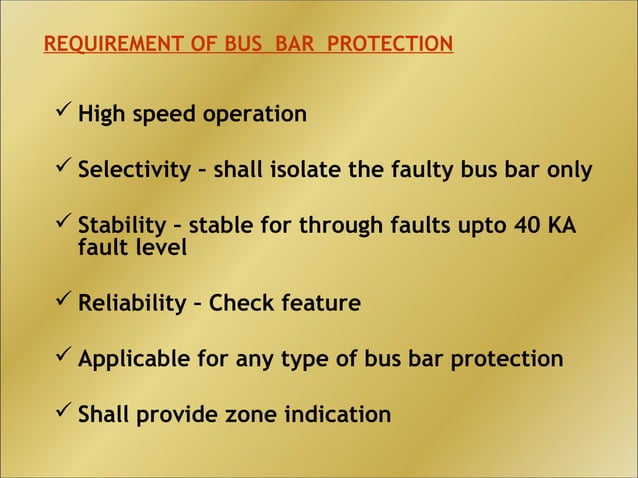 REQUIREMENT OF BUS BAR PROTECTION

✓ High speed operation

✓ Selectivity – shall isolate the faulty bus bar only

✓ Stability – stable for through faults upto 40 KA fault level

✓ Reliability – Check feature

✓ Applicable for any type of bus bar protection

✓ Shall provide zone indication